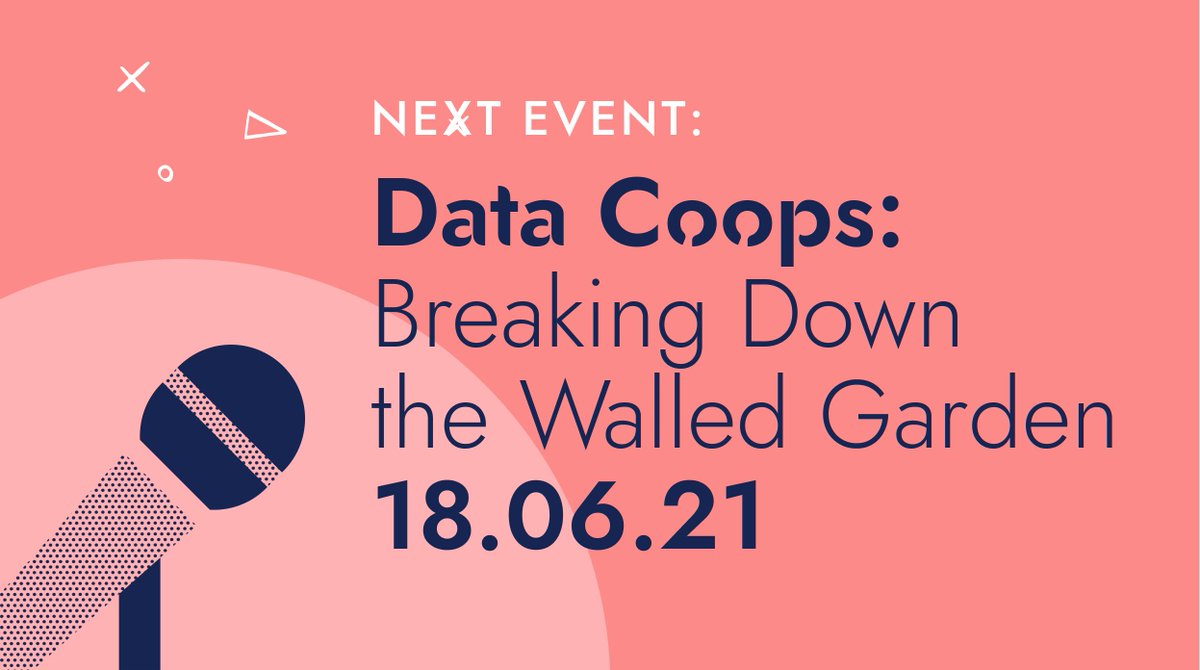 NEXT EVENT:

Data Coops:
Breaking Down
the Walled Garden
18.06.21